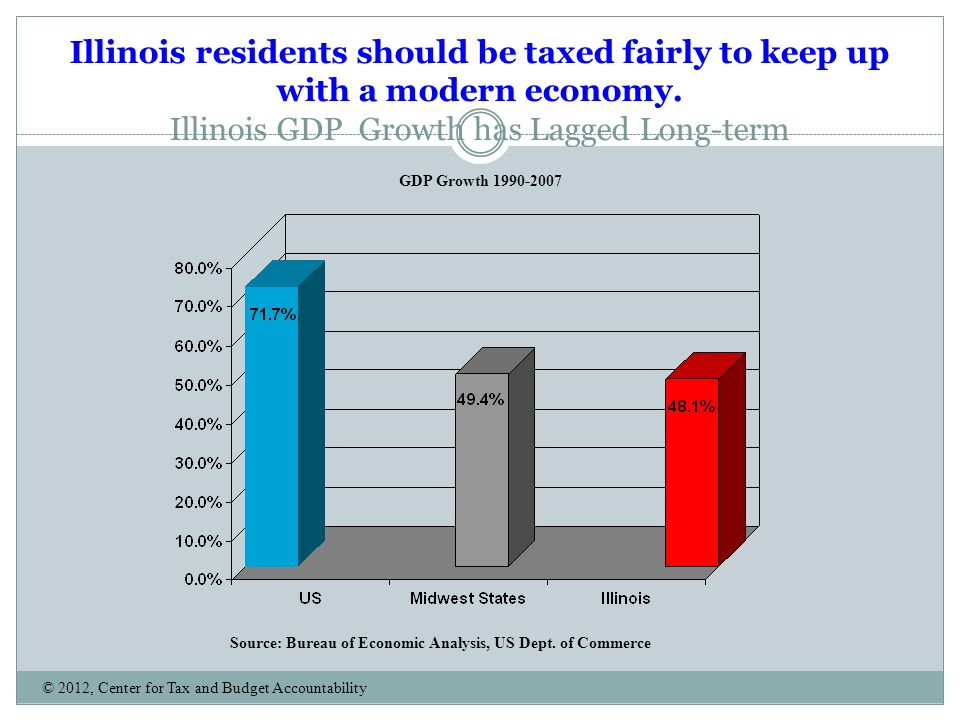 Illinois residents should be taxed fairly to keep up with a modern economy.

Illinois GDP Growth has Lagged Long-term

GDP Growth 1990-2007

80.0%
70.0%
60.0%
50.0%
40.0%
30.0%
20.0%
10.0%
0.0%

71.7%
49.4%
48.1%

US
Midwest States
Illinois

Source: Bureau of Economic Analysis, US Dept. of Commerce

© 2012, Center for Tax and Budget Accountability